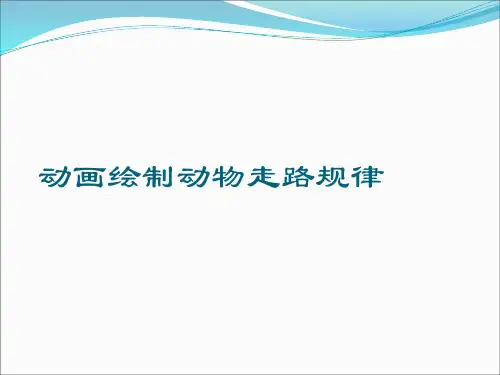 动画绘制动物走路规律